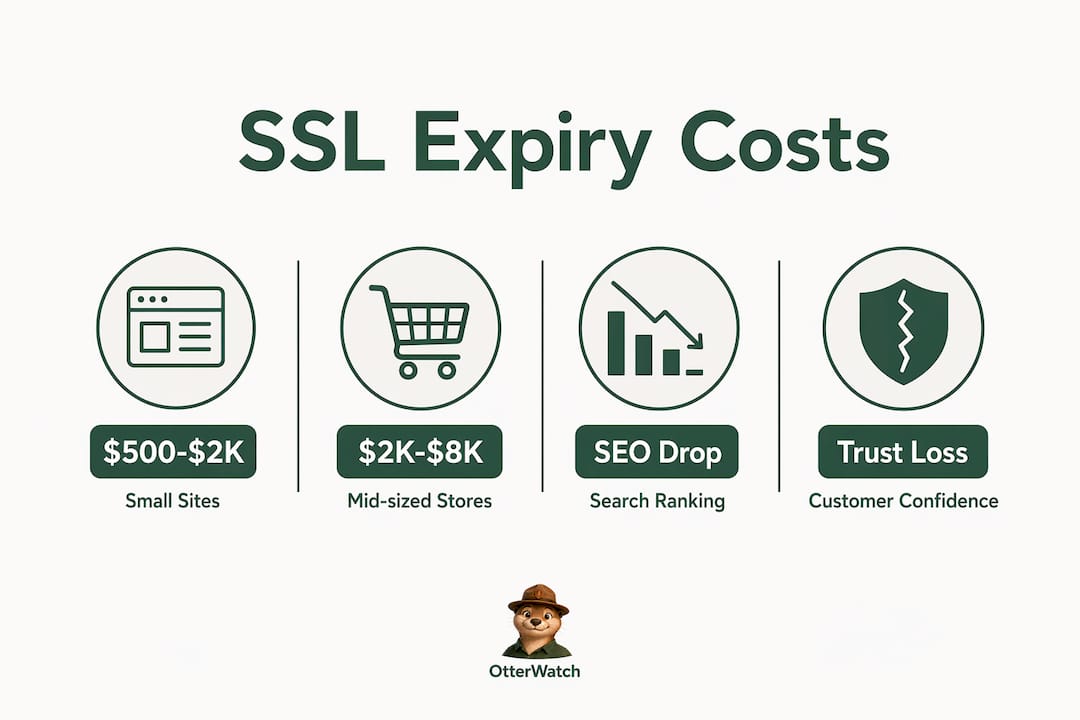 SSL Expiry Costs

\$500-\$2K
Small Sites

\$2K-\$8K
Mid-sized Stores

SEO Drop
Search Ranking

Trust Loss
Customer Confidence

OtterWatch